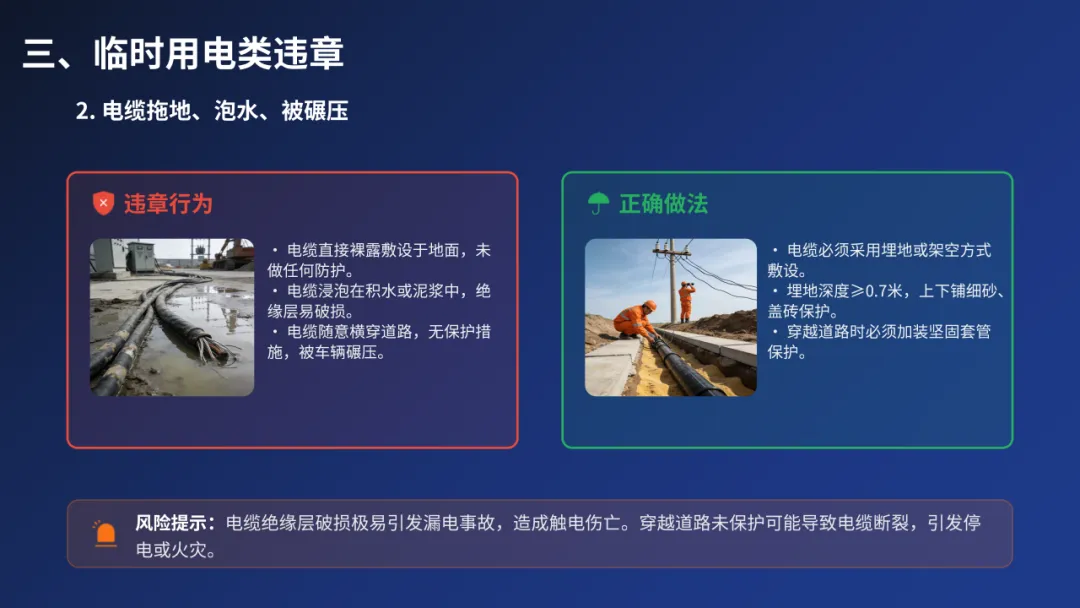 三、临时用电类违章

2. 电缆拖地、泡水、被碾压

违章行为

· 电缆直接裸露敷设于地面，未做任何防护。
· 电缆浸泡在积水或泥浆中，绝缘层易破损。
· 电缆随意横穿道路，无保护措施，被车辆碾压。

正确做法

· 电缆必须采用埋地或架空方式敷设。
· 埋地深度≥0.7米，上下铺细砂、盖砖保护。
· 穿越道路时必须加装坚固套管保护。

风险提示：电缆绝缘层破损极易引发漏电事故，造成触电伤亡。穿越道路未保护可能导致电缆断裂，引发停电或火灾。